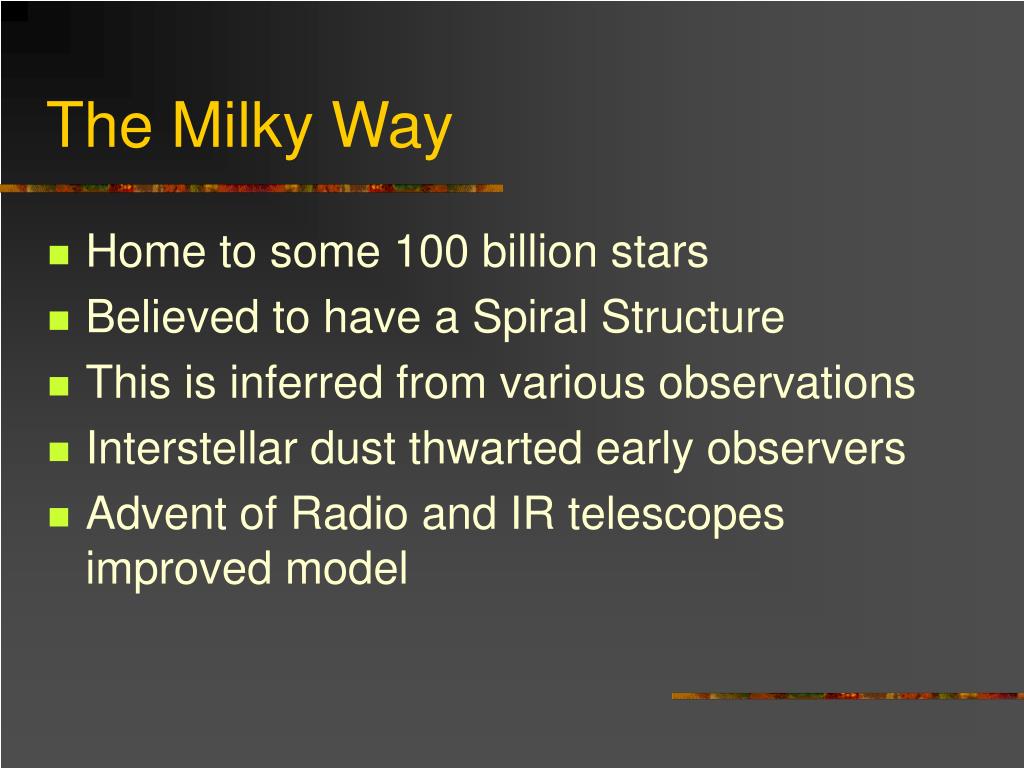 The Milky Way

- Home to some 100 billion stars
- Believed to have a Spiral Structure
- This is inferred from various observations
- Interstellar dust thwarted early observers
- Advent of Radio and IR telescopes improved model